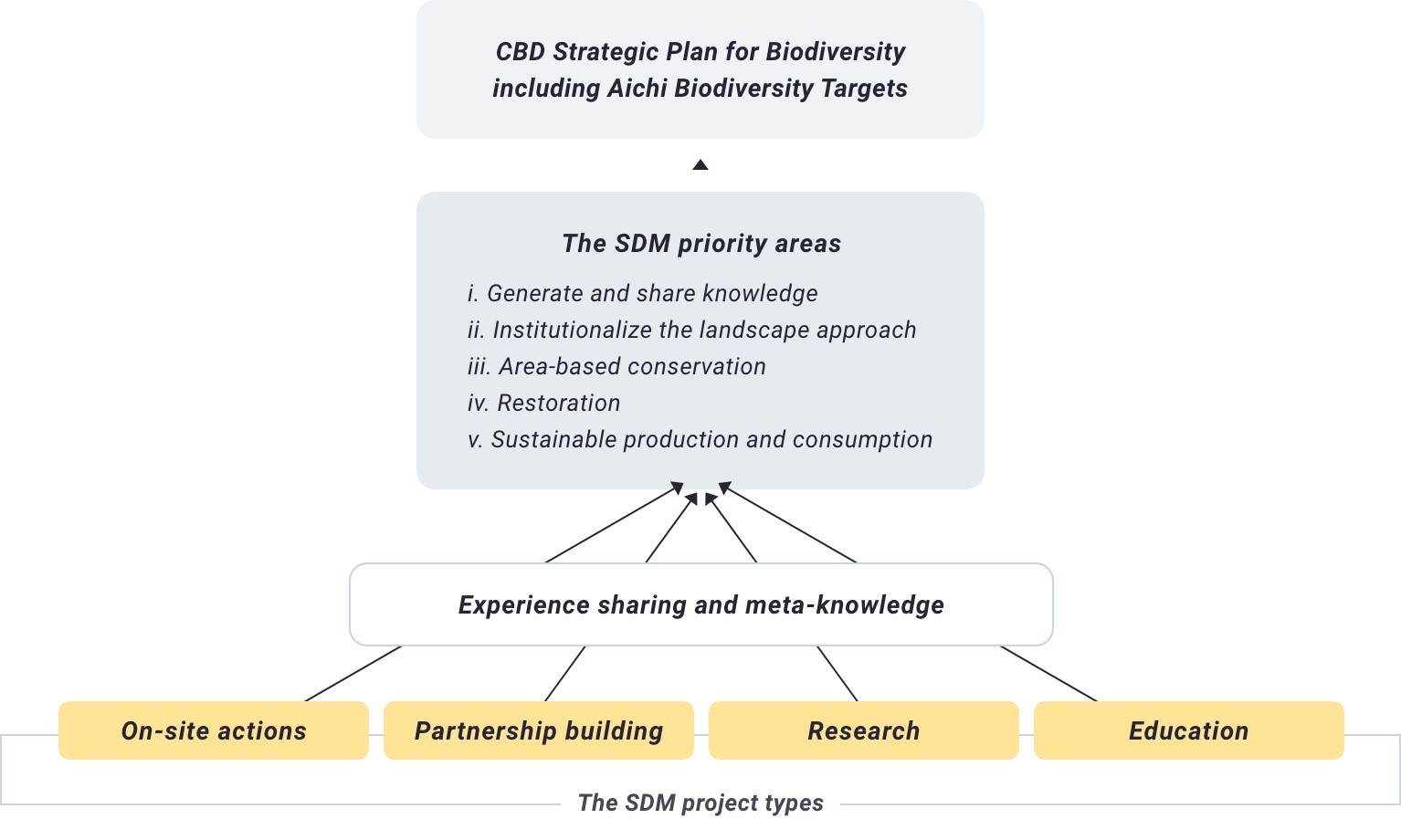 CBD Strategic Plan for Biodiversity including Aichi Biodiversity Targets

The SDM priority areas

i. Generate and share knowledge
ii. Institutionalize the landscape approach
iii. Area-based conservation
iv. Restoration
v. Sustainable production and consumption

Experience sharing and meta-knowledge

On-site actions
Partnership building
Research
Education

The SDM project types